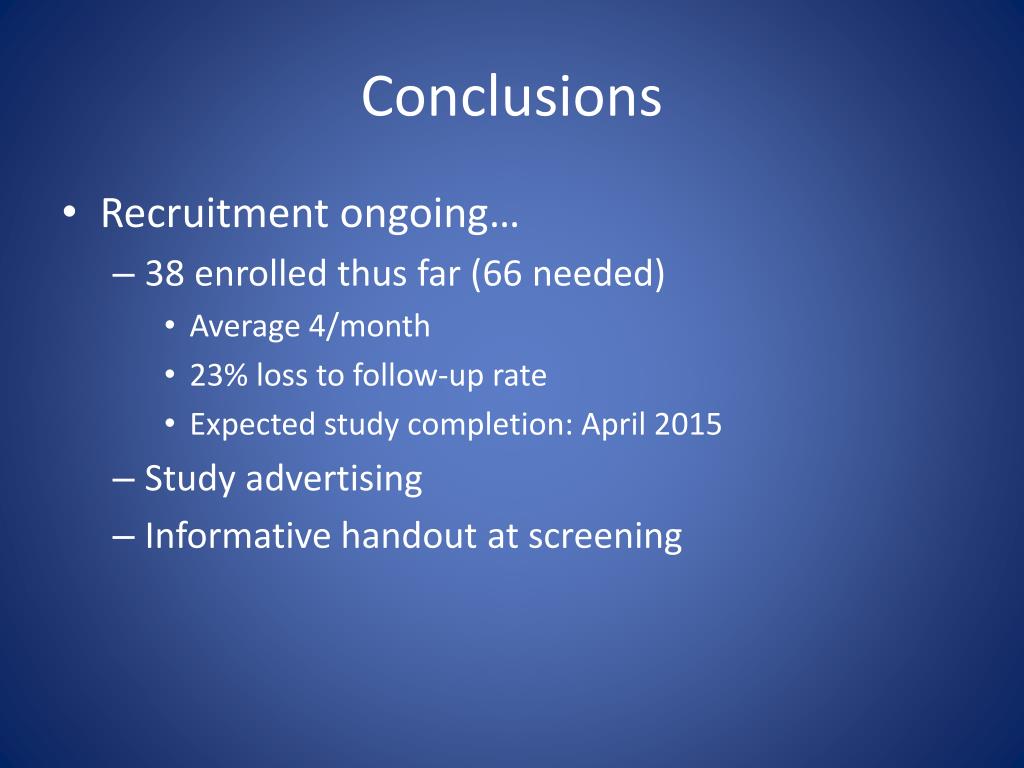 Conclusions

• Recruitment ongoing…
– 38 enrolled thus far (66 needed)
• Average 4/month
• 23% loss to follow-up rate
• Expected study completion: April 2015
– Study advertising
– Informative handout at screening